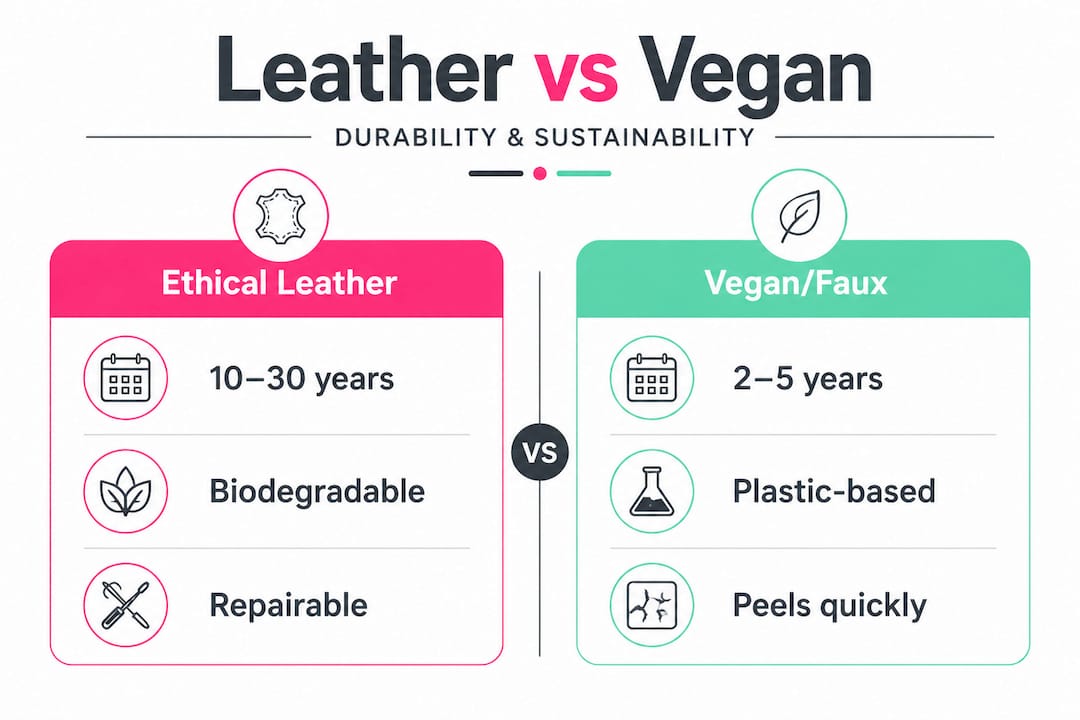 Leather vs Vegan

DURABILITY & SUSTAINABILITY

Ethical Leather

10–30 years

Biodegradable

Repairable

VS

Vegan/Faux

2–5 years

Plastic-based

Peels quickly